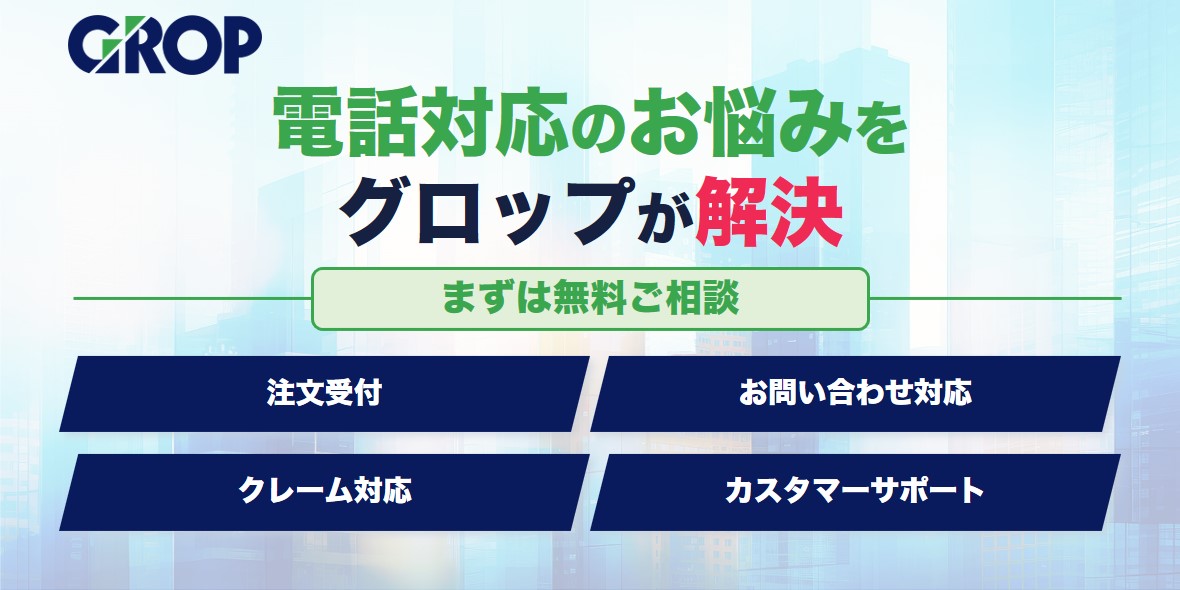 GROP

電話対応のお悩みを
グロップが解決

まずは無料ご相談

注文受付

お問い合わせ対応

クレーム対応

カスタマーサポート